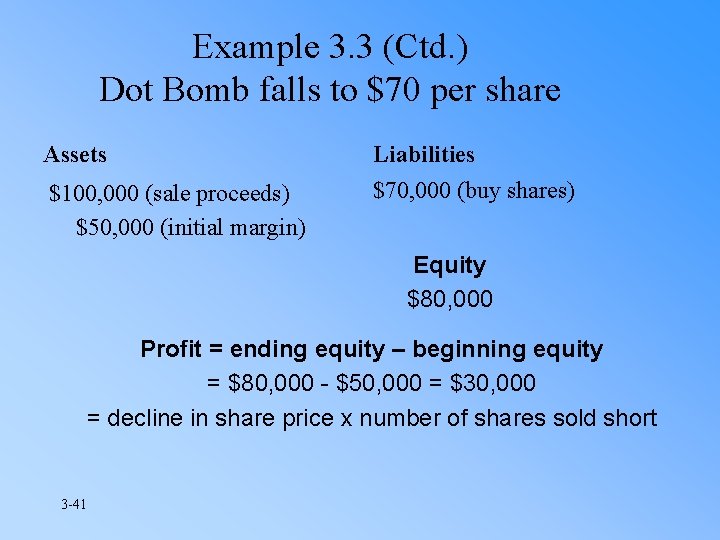 Example 3.3 (Ctd.)
Dot Bomb falls to \$70 per share

Assets

\$100,000 (sale proceeds)
\$50,000 (initial margin)

Liabilities

\$70,000 (buy shares)

Equity
\$80,000

Profit = ending equity – beginning equity
= \$80,000 - \$50,000 = \$30,000
= decline in share price x number of shares sold short

3-41